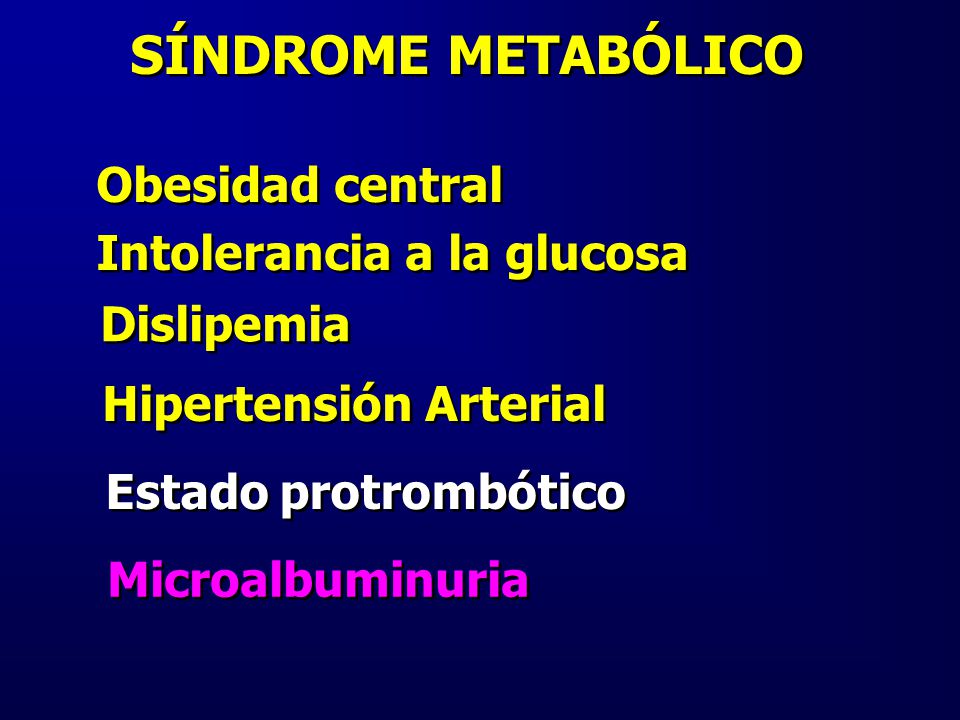 SÍNDROME METABÓLICO

Obesidad central

Intolerancia a la glucosa

Dislipemia

Hipertensión Arterial

Estado protrombótico

Microalbuminuria